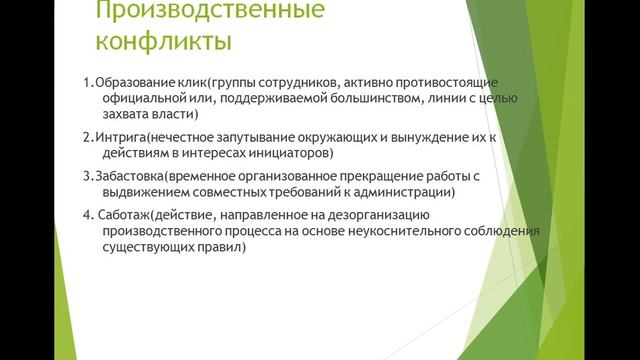 Производственные конфликты

1.Образование клик(группы сотрудников, активно противостоящие официальной или, поддерживаемой большинством, линии с целью захвата власти)

2.Интрига(нечестное запутывание окружающих и вынуждение их к действиям в интересах инициаторов)

3.Забастовка(временное организованное прекращение работы с выдвижением совместных требований к администрации)

4. Саботаж(действие, направленное на дезорганизацию производственного процесса на основе неукоснительного соблюдения существующих правил)